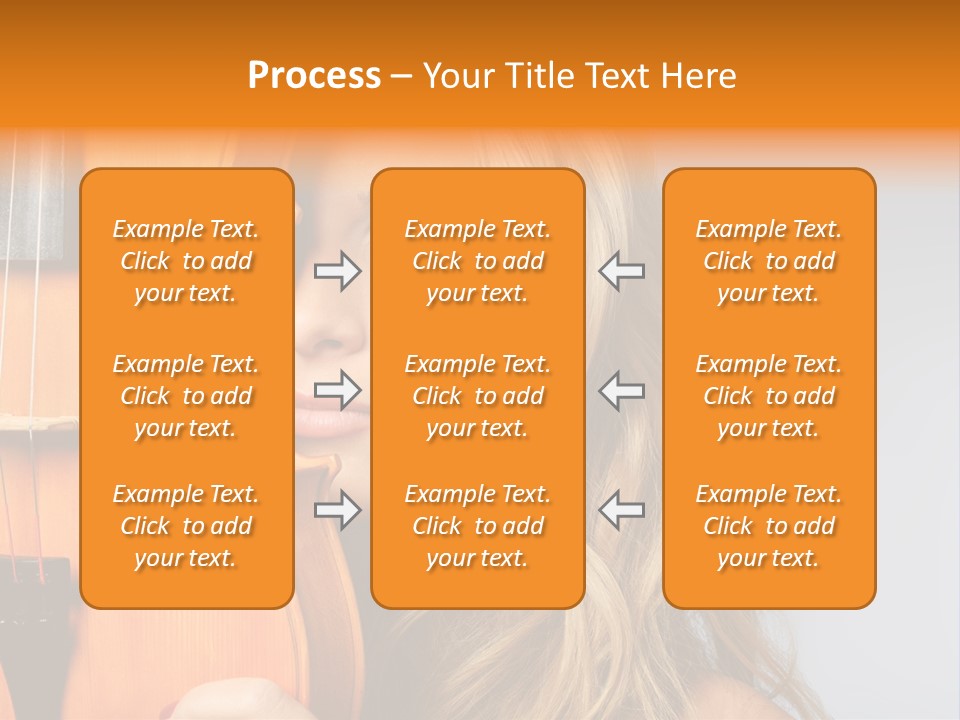 Process – Your Title Text Here

Example Text. Click to add your text.

Example Text. Click to add your text.

Example Text. Click to add your text.

Example Text. Click to add your text.

Example Text. Click to add your text.

Example Text. Click to add your text.

Example Text. Click to add your text.

Example Text. Click to add your text.

Example Text. Click to add your text.